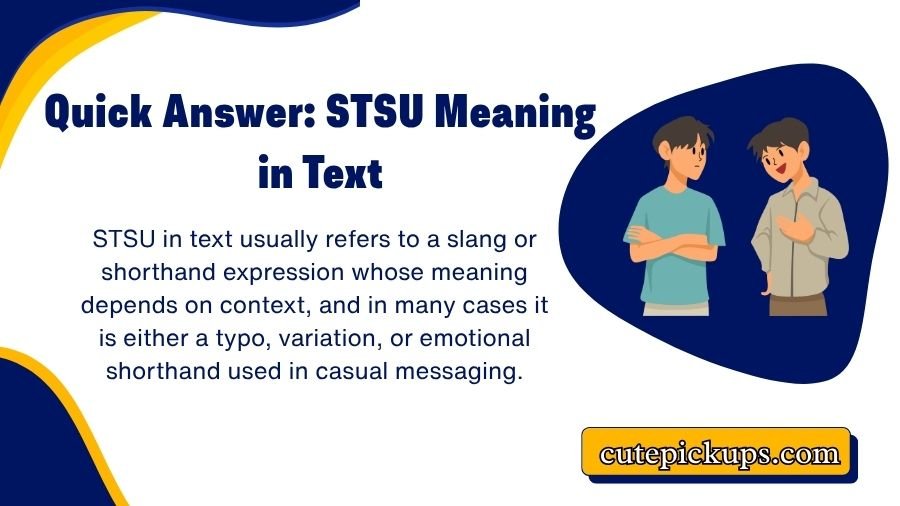 Quick Answer: STSU Meaning in Text

STSU in text usually refers to a slang or shorthand expression whose meaning depends on context, and in many cases it is either a typo, variation, or emotional shorthand used in casual messaging.

cutepickups.com